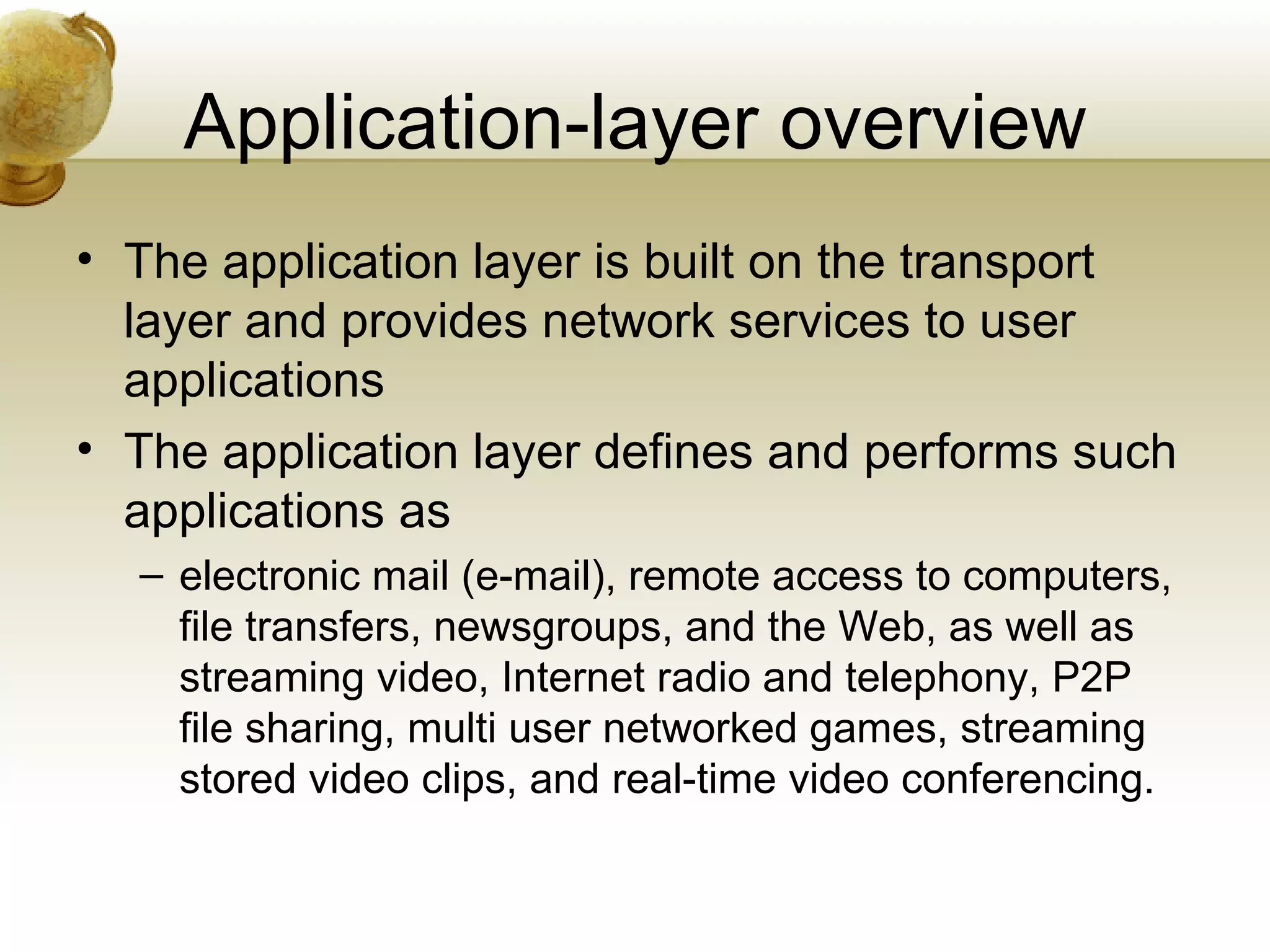 Application-layer overview

• The application layer is built on the transport layer and provides network services to user applications

• The application layer defines and performs such applications as

– electronic mail (e-mail), remote access to computers, file transfers, newsgroups, and the Web, as well as streaming video, Internet radio and telephony, P2P file sharing, multi user networked games, streaming stored video clips, and real-time video conferencing.